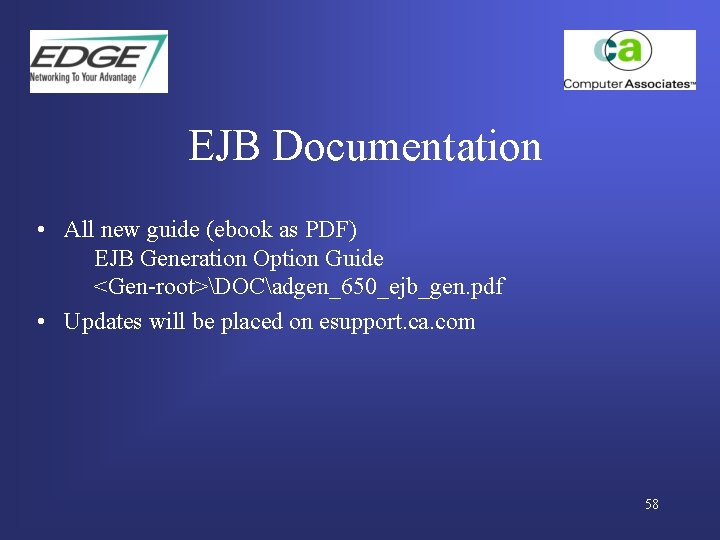 EDGE
Networking To Your Advantage

ca
Computer Associates™

EJB Documentation

• All new guide (ebook as PDF)
EJB Generation Option Guide
<Gen-root>\DOC\adgen_650_ejb_gen.pdf

• Updates will be placed on esupport.ca.com

58